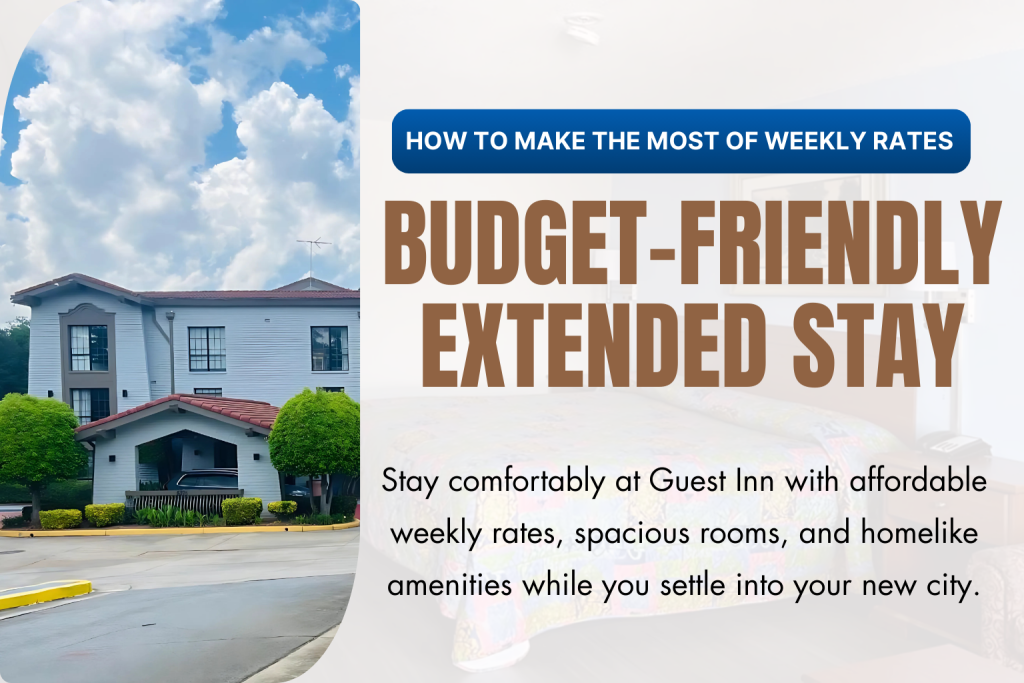 HOW TO MAKE THE MOST OF WEEKLY RATES

BUDGET-FRIENDLY EXTENDED STAY

Stay comfortably at Guest Inn with affordable weekly rates, spacious rooms, and homelike amenities while you settle into your new city.